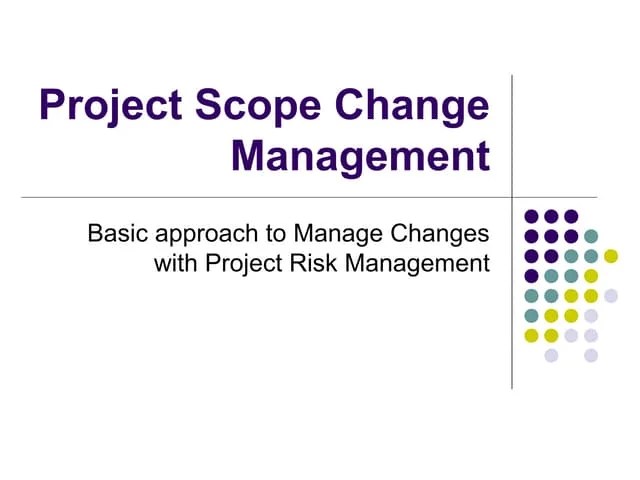 Project Scope Change Management

Basic approach to Manage Changes with Project Risk Management